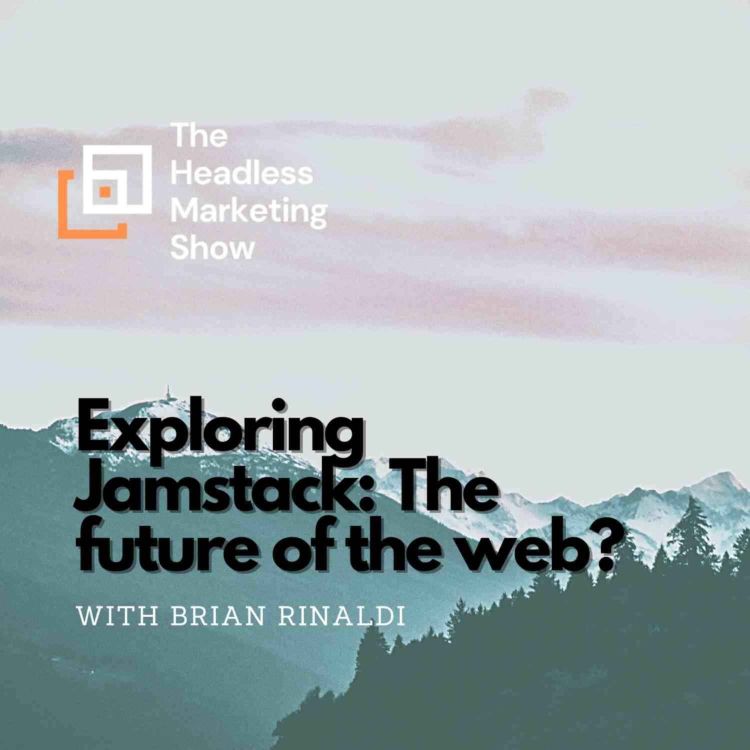 The Headless Marketing Show

Exploring Jamstack: The future of the web?

WITH BRIAN RINALDI